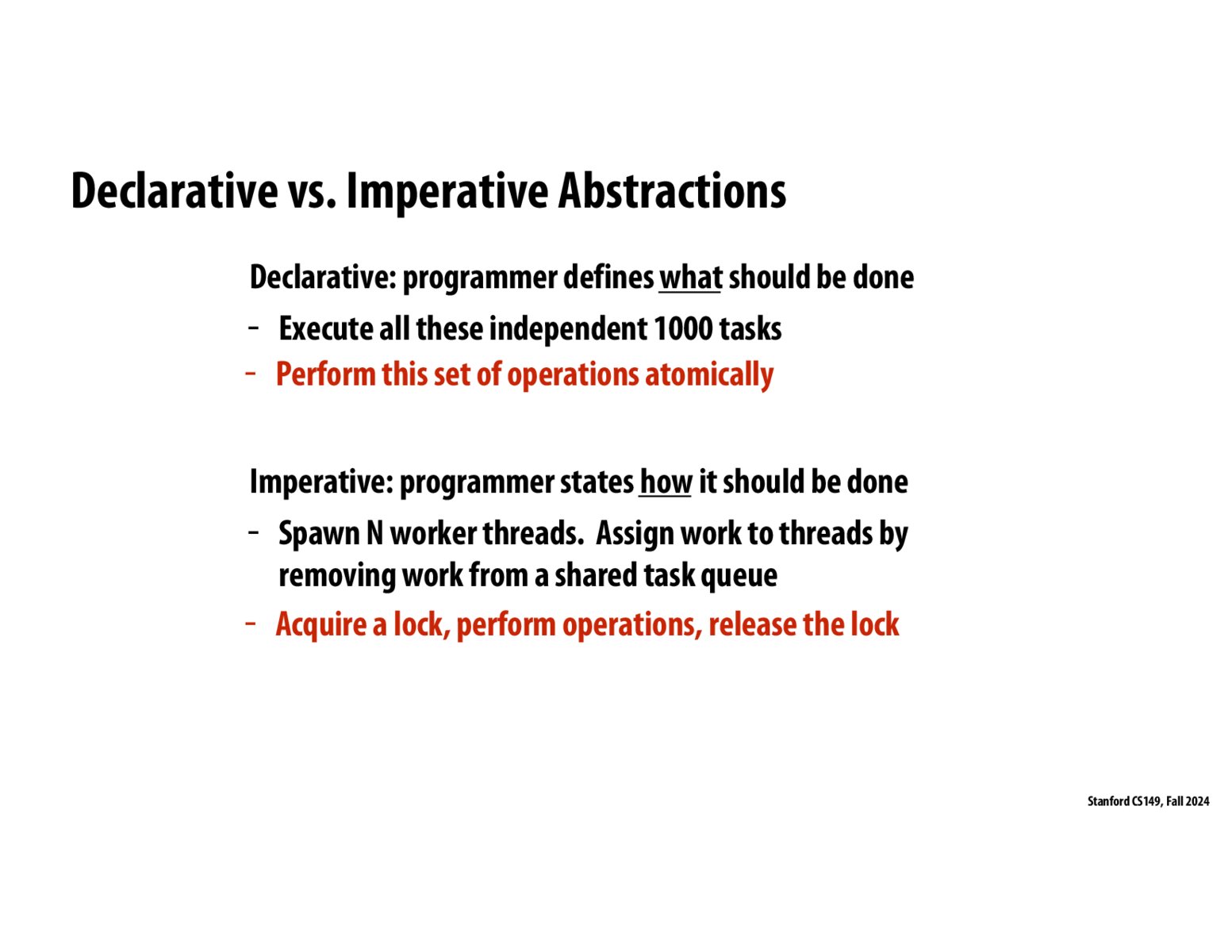 Declarative vs. Imperative Abstractions

Declarative: programmer defines what should be done

- Execute all these independent 1000 tasks
- Perform this set of operations atomically

Imperative: programmer states how it should be done

- Spawn N worker threads. Assign work to threads by removing work from a shared task queue
- Acquire a lock, perform operations, release the lock

Stanford CS149, Fall 2024